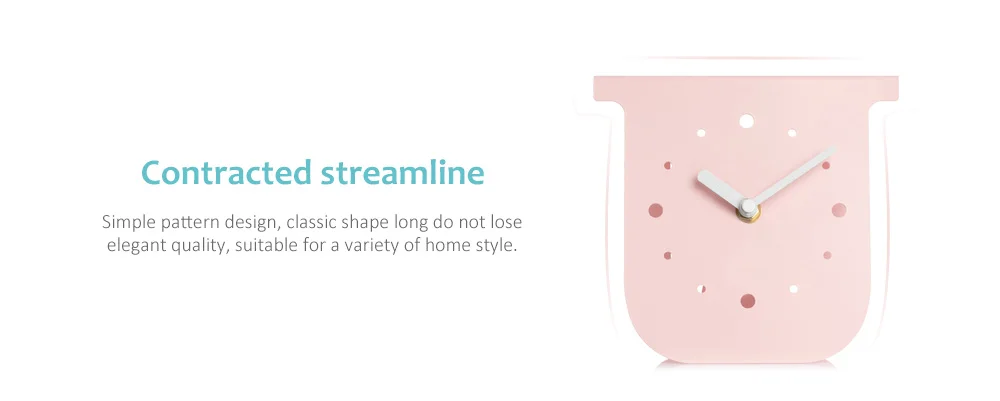 Contracted streamline

Simple pattern design, classic shape long do not lose elegant quality, suitable for a variety of home style.